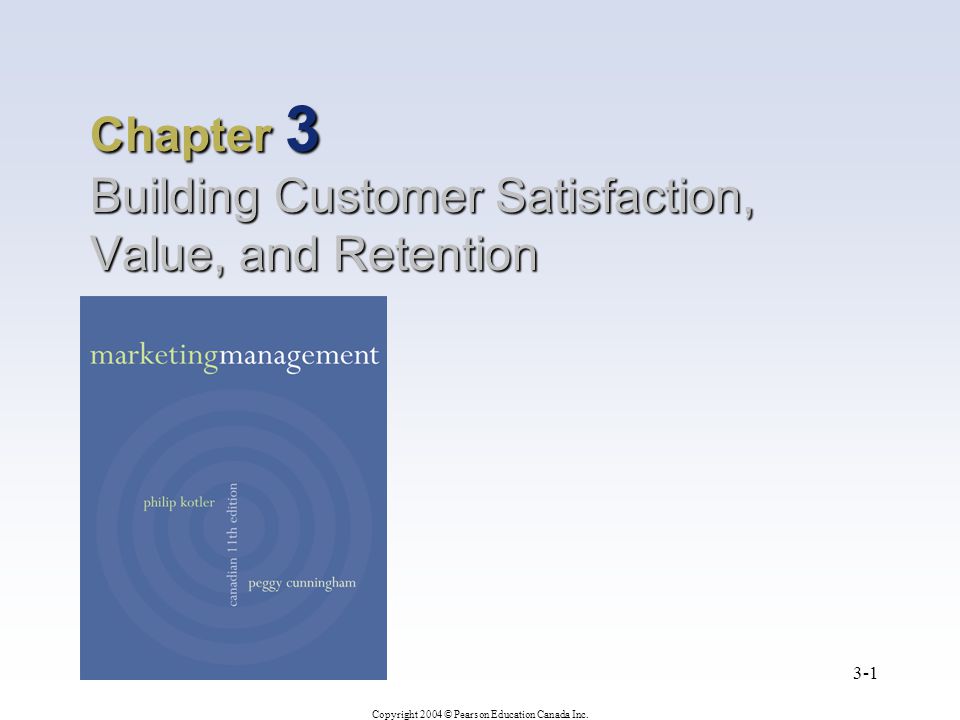 Chapter 3
Building Customer Satisfaction, Value, and Retention

marketingmanagement

philip kotler

canadian 11th edition

peggy cunningham

3-1

Copyright 2004 © Pearson Education Canada Inc.